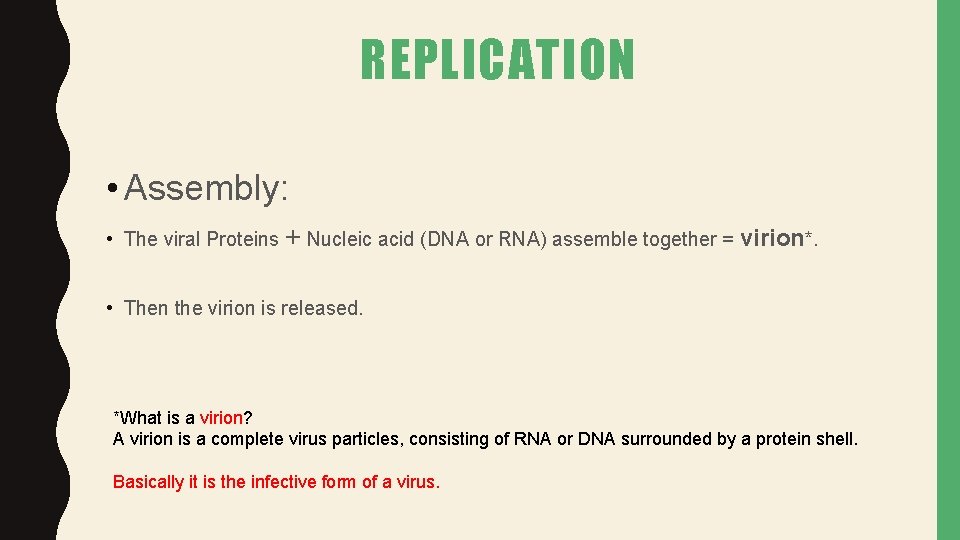 REPLICATION

• Assembly:

• The viral Proteins + Nucleic acid (DNA or RNA) assemble together = virion*.

• Then the virion is released.

*What is a virion?
A virion is a complete virus particles, consisting of RNA or DNA surrounded by a protein shell.

Basically it is the infective form of a virus.